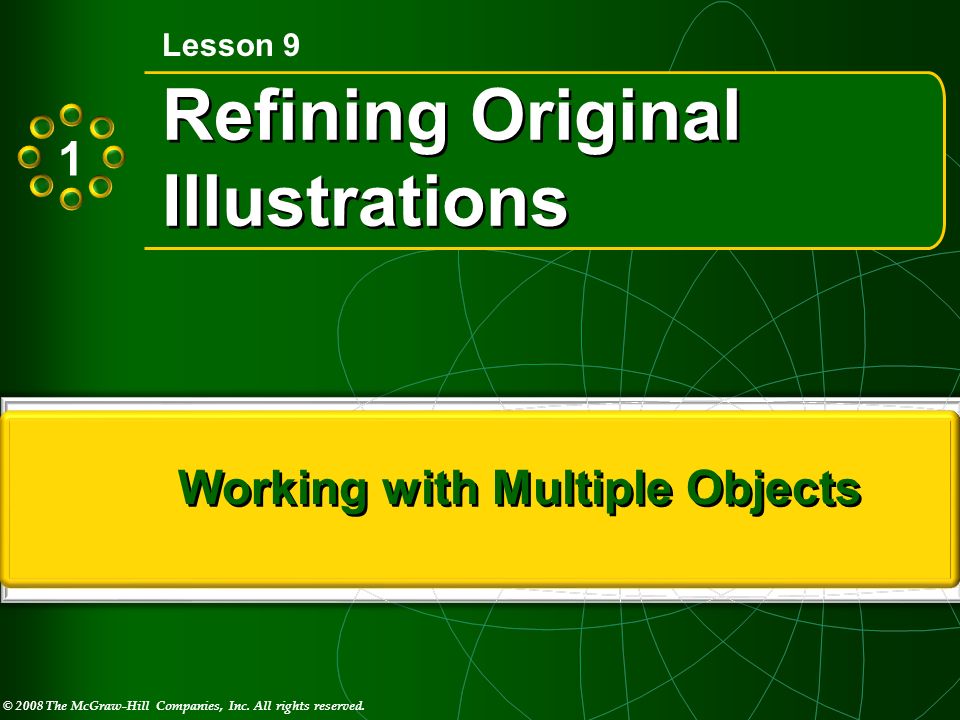 Lesson 9

1

Refining Original Illustrations

Working with Multiple Objects

© 2008 The McGraw-Hill Companies, Inc. All rights reserved.